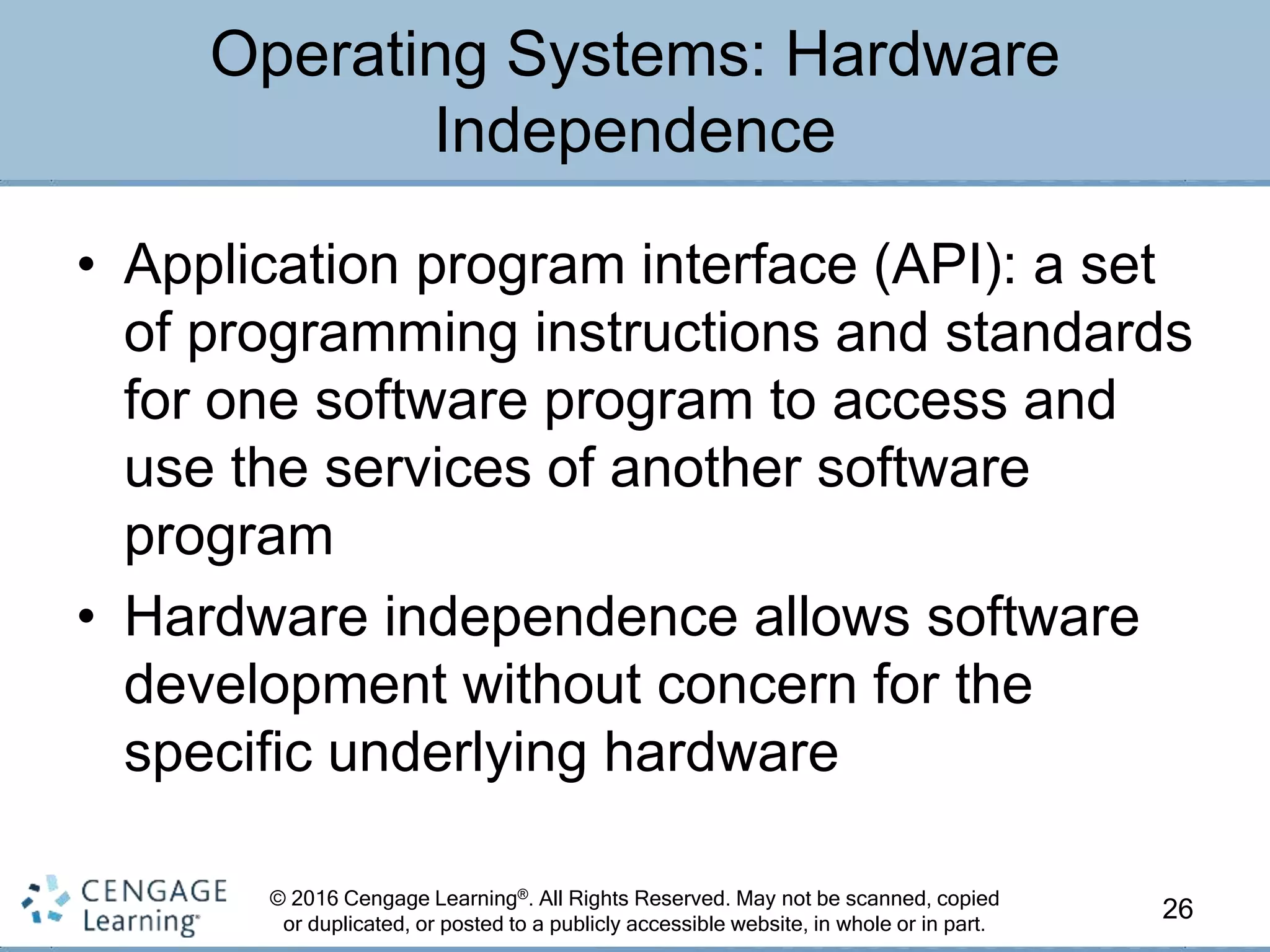 Operating Systems: Hardware Independence

• Application program interface (API): a set of programming instructions and standards for one software program to access and use the services of another software program

• Hardware independence allows software development without concern for the specific underlying hardware

CENGAGE Learning

© 2016 Cengage Learning®. All Rights Reserved. May not be scanned, copied or duplicated, or posted to a publicly accessible website, in whole or in part.

26